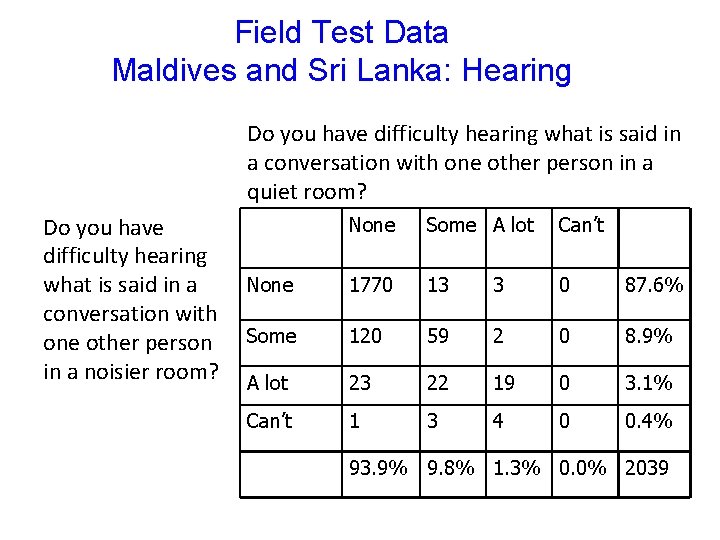 Field Test Data
Maldives and Sri Lanka: Hearing

Do you have difficulty hearing what is said in a conversation with one other person in a quiet room?

Do you have difficulty hearing what is said in a conversation with one other person in a noisier room?

| | None | Some | A lot | Can't | |
|---|---|---|---|---|---|
| None | 1770 | 13 | 3 | 0 | 87.6% |
| Some | 120 | 59 | 2 | 0 | 8.9% |
| A lot | 23 | 22 | 19 | 0 | 3.1% |
| Can't | 1 | 3 | 4 | 0 | 0.4% |
| | 93.9% | 9.8% | 1.3% | 0.0% | 2039 |